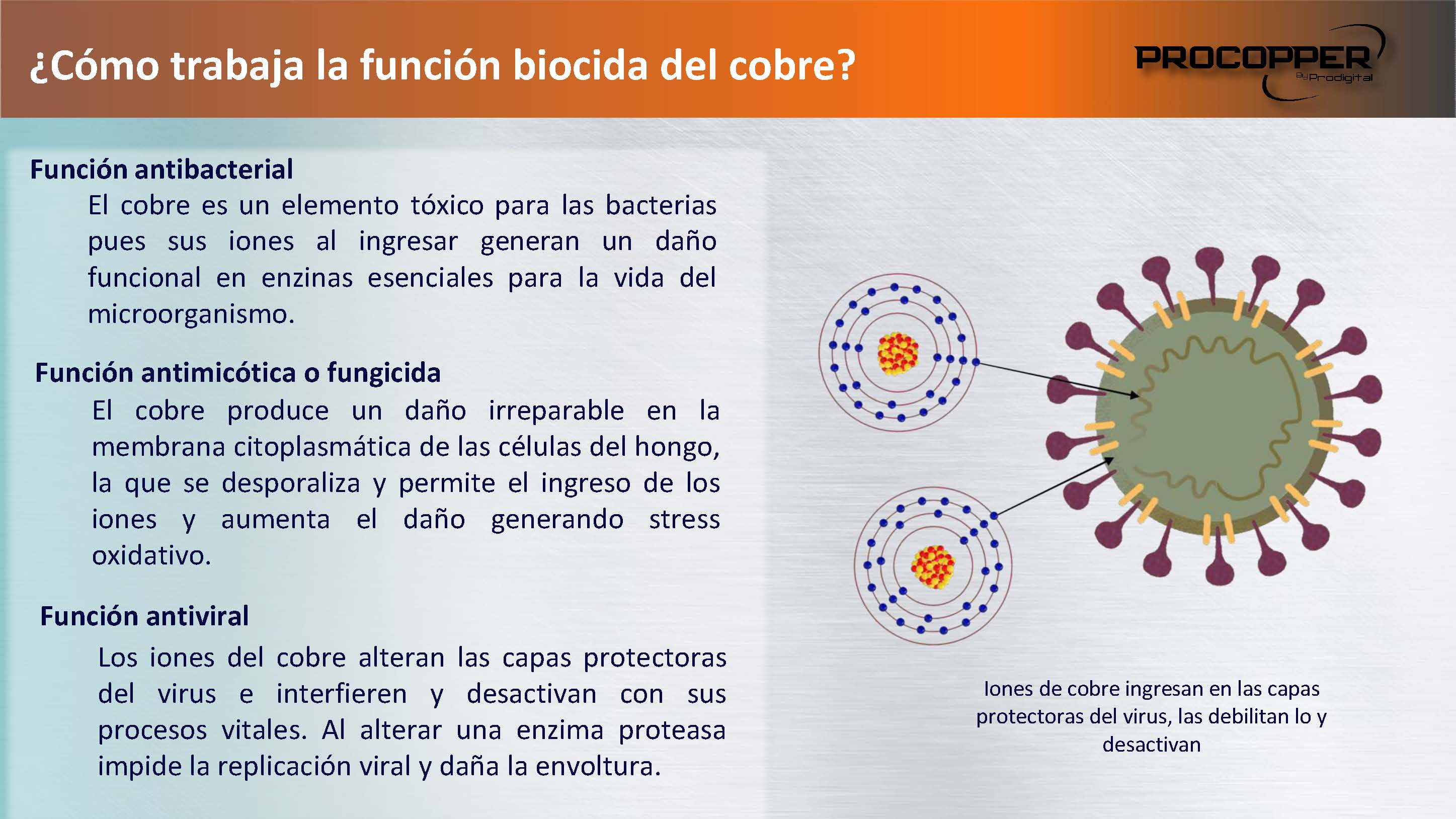 ¿Cómo trabaja la función biocida del cobre?

PROCOPPER
By Prodigital

Función antibacterial

El cobre es un elemento tóxico para las bacterias pues sus iones al ingresar generan un daño funcional en enzinas esenciales para la vida del microorganismo.

Función antimicótica o fungicida

El cobre produce un daño irreparable en la membrana citoplasmática de las células del hongo, la que se desporaliza y permite el ingreso de los iones y aumenta el daño generando stress oxidativo.

Función antiviral

Los iones del cobre alteran las capas protectoras del virus e interfieren y desactivan con sus procesos vitales. Al alterar una enzima proteasa impide la replicación viral y daña la envoltura.

Iones de cobre ingresan en las capas protectoras del virus, las debilitan lo y desactivan